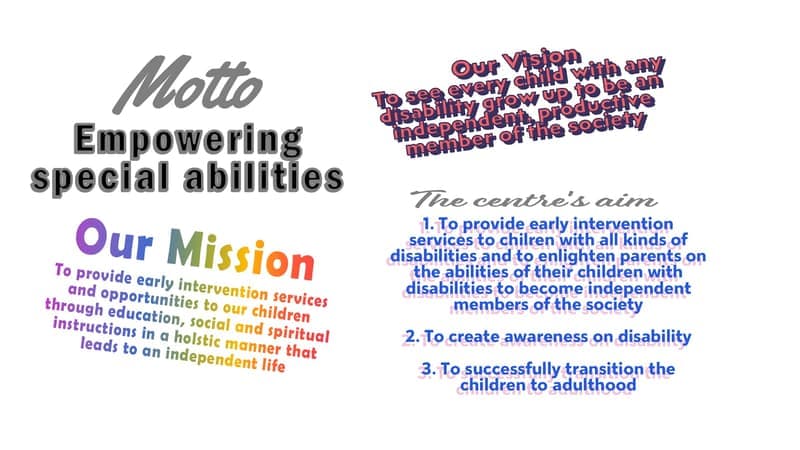 Motto
Empowering special abilities

Our Mission
To provide early intervention services and opportunities to our children through education, social and spiritual instructions in a holstic manner that leads to an independent life

Our Vision
To see every child with any disability grow up to be an independent, productive member of the society

The centre's aim
1. To provide early intervention services to chilren with all kinds of disabilities and to enlighten parents on the abilities of their children with disabilities to become independent members of the society

2. To create awareness on disability

3. To successfully transition the children to adulthood